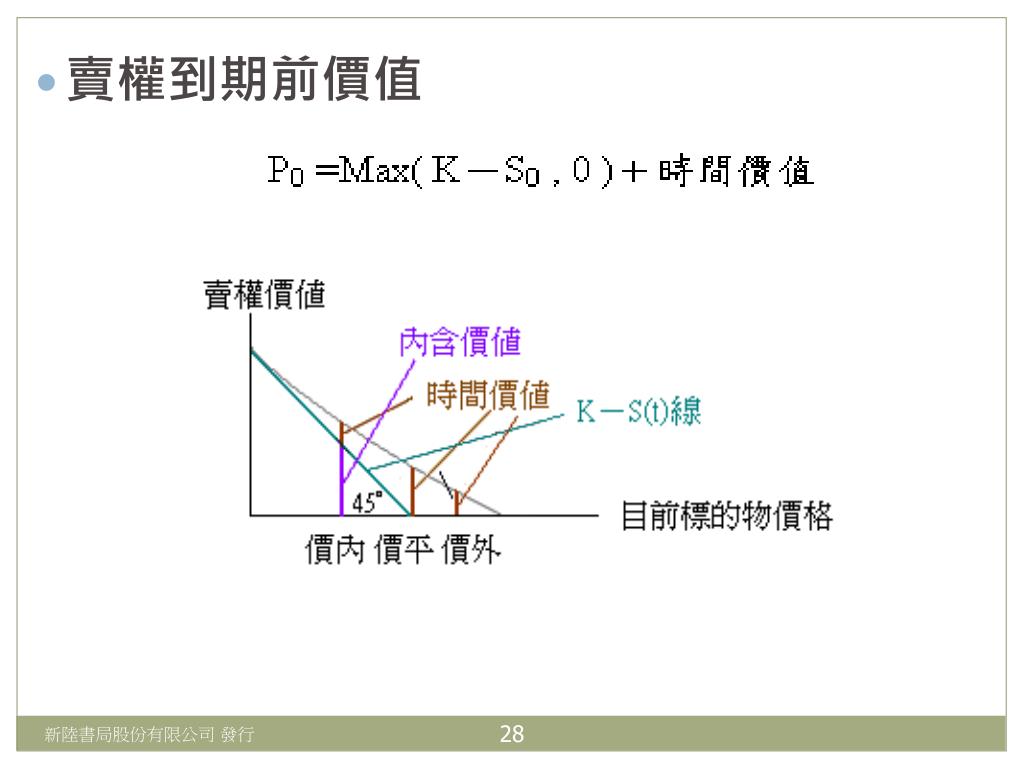 賣權到期前價值

$P_0 = Max(K - S_0, 0) +$ 時間價值

賣權價值

內含價值

時間價值

K－S(t)線

45°

目前標的物價格

價內 價平 價外

新陸書局股份有限公司 發行

28